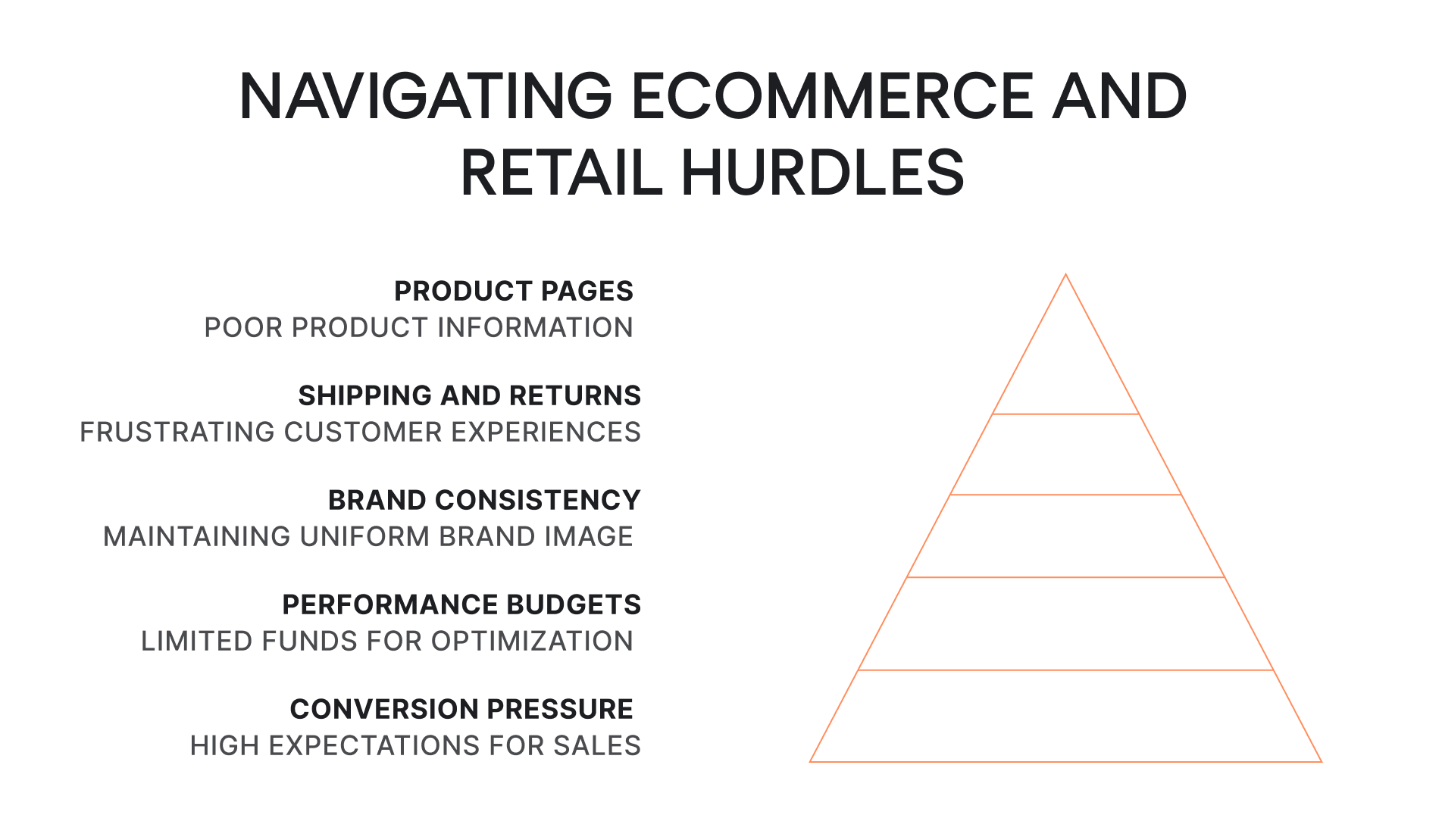 NAVIGATING ECOMMERCE AND RETAIL HURDLES

PRODUCT PAGES
POOR PRODUCT INFORMATION

SHIPPING AND RETURNS
FRUSTRATING CUSTOMER EXPERIENCES

BRAND CONSISTENCY
MAINTAINING UNIFORM BRAND IMAGE

PERFORMANCE BUDGETS
LIMITED FUNDS FOR OPTIMIZATION

CONVERSION PRESSURE
HIGH EXPECTATIONS FOR SALES